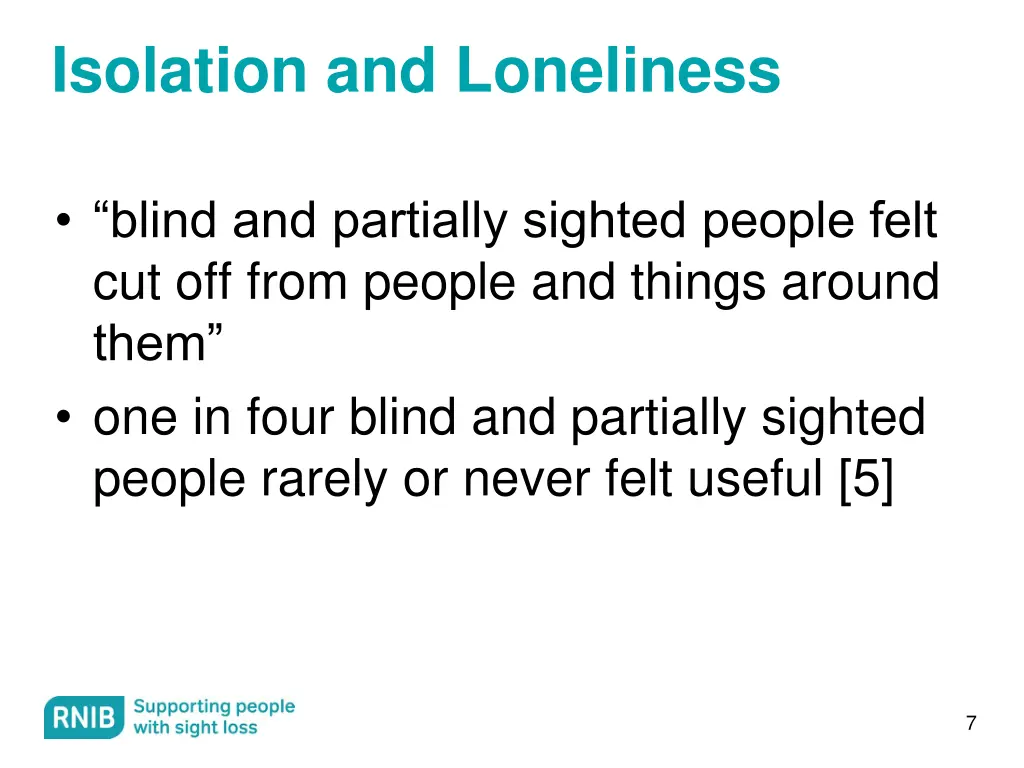 Isolation and Loneliness

• “blind and partially sighted people felt cut off from people and things around them”
• one in four blind and partially sighted people rarely or never felt useful [5]

RNIB Supporting people with sight loss

7